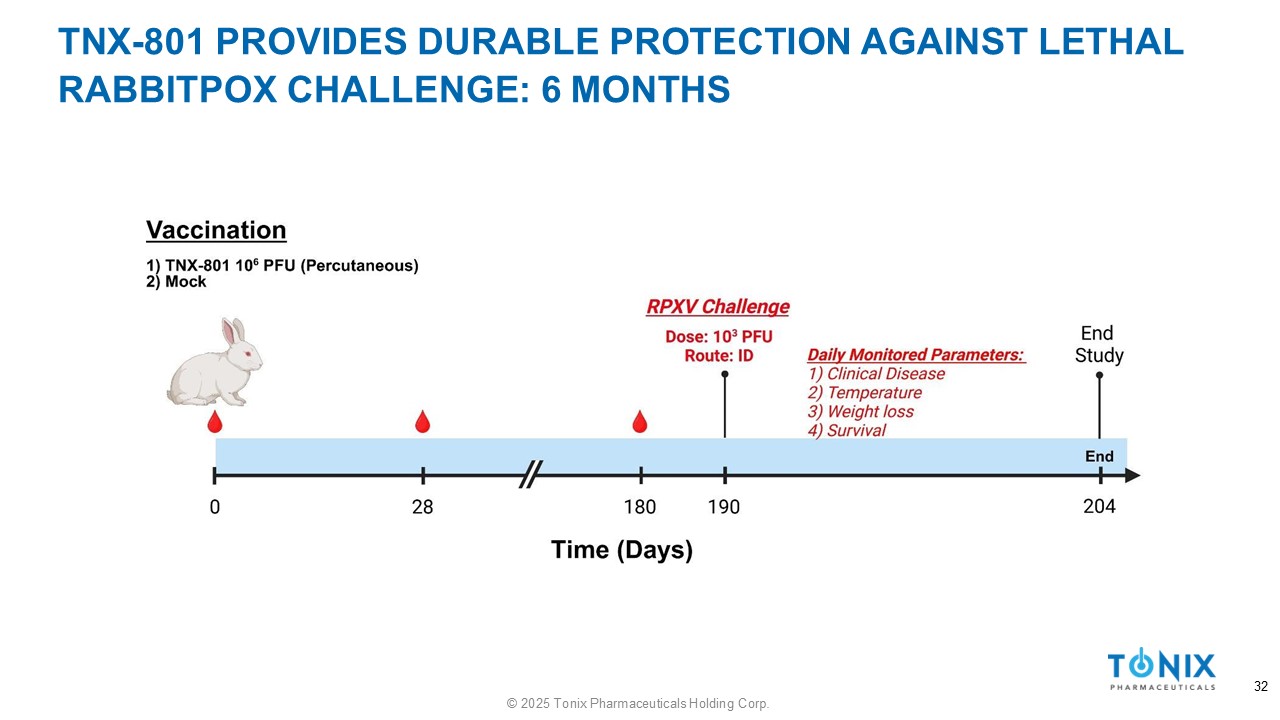 TNX-801 PROVIDES DURABLE PROTECTION AGAINST LETHAL RABBITPOX CHALLENGE: 6 MONTHS

Vaccination

1) TNX-801 $10^6$ PFU (Percutaneous)
2) Mock

RPXV Challenge

Dose: $10^3$ PFU
Route: ID

Daily Monitored Parameters:
1) Clinical Disease
2) Temperature
3) Weight loss
4) Survival

End Study

End

0
28
180
190
204

Time (Days)

TONIX PHARMACEUTICALS

32

© 2025 Tonix Pharmaceuticals Holding Corp.